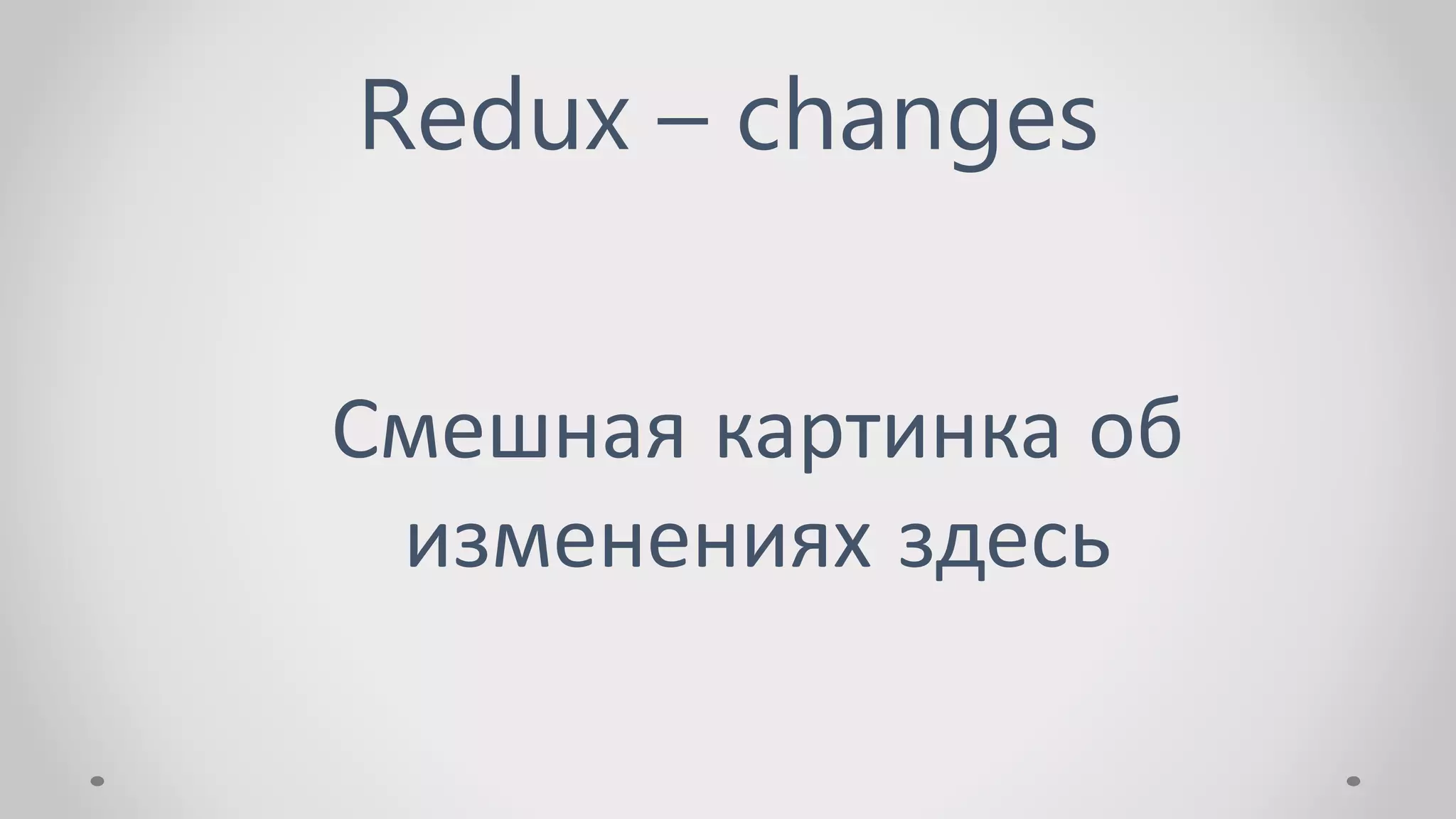 Redux – changes

Смешная картинка об изменениях здесь